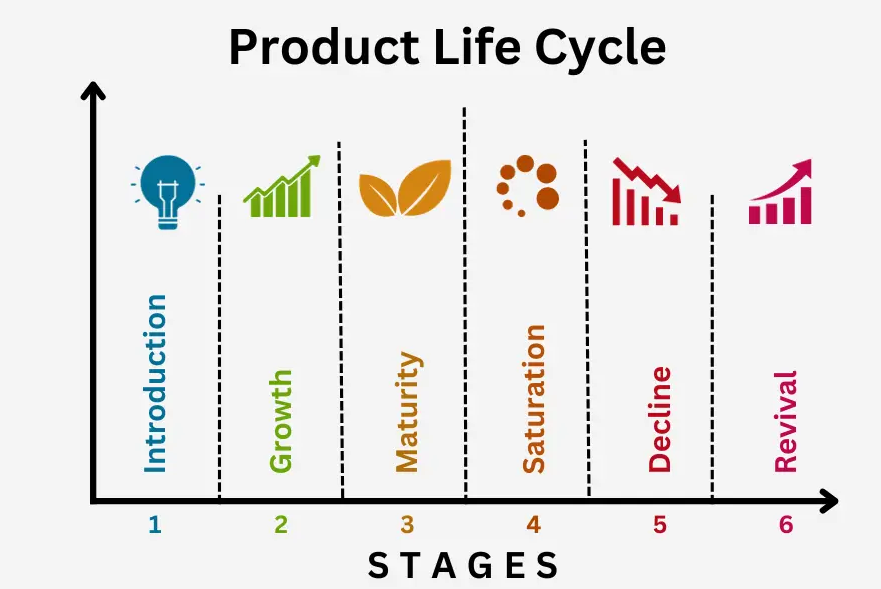 Product Life Cycle

Introduction
Growth
Maturity
Saturation
Decline
Revival

1
2
3
4
5
6

STAGES